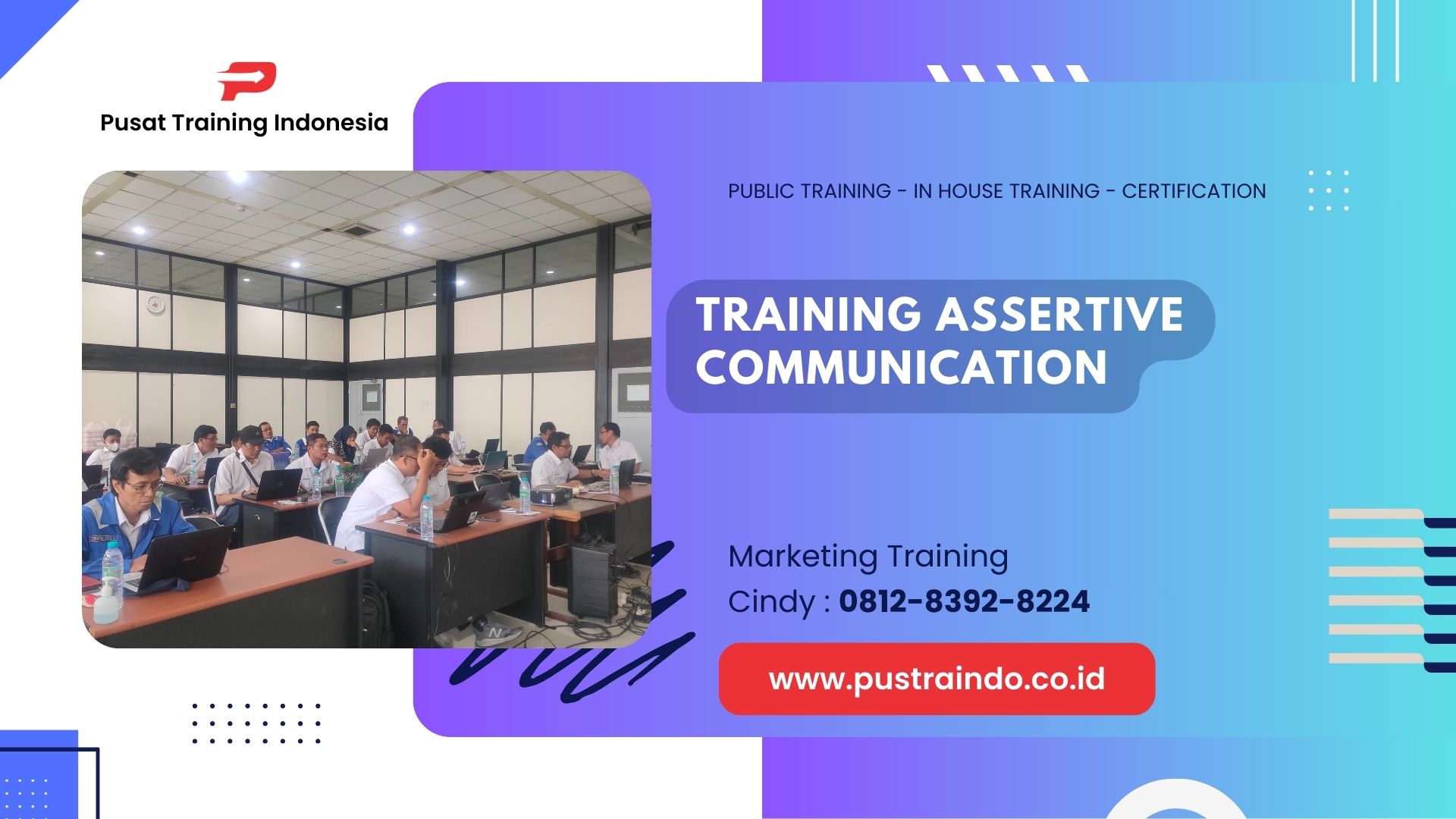 Pusat Training Indonesia

PUBLIC TRAINING - IN HOUSE TRAINING - CERTIFICATION

TRAINING ASSERTIVE COMMUNICATION

Marketing Training
Cindy : 0812-8392-8224

www.pustraindo.co.id